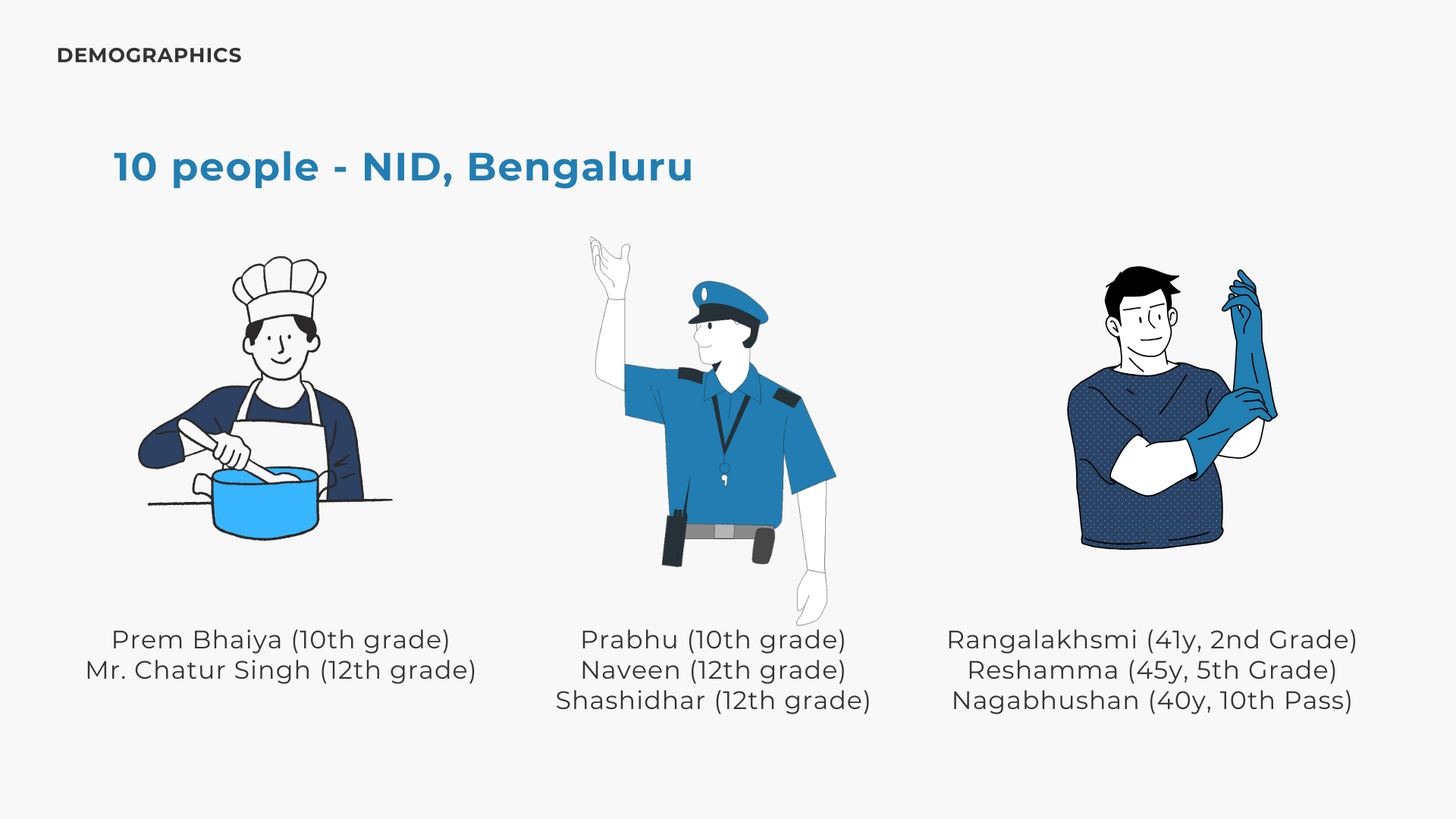 DEMOGRAPHICS

10 people - NID, Bengaluru

Prem Bhaiya (10th grade)
Mr. Chatur Singh (12th grade)

Prabhu (10th grade)
Naveen (12th grade)
Shashidhar (12th grade)

Rangalakhsmi (41y, 2nd Grade)
Reshamma (45y, 5th Grade)
Nagabhushan (40y, 10th Pass)